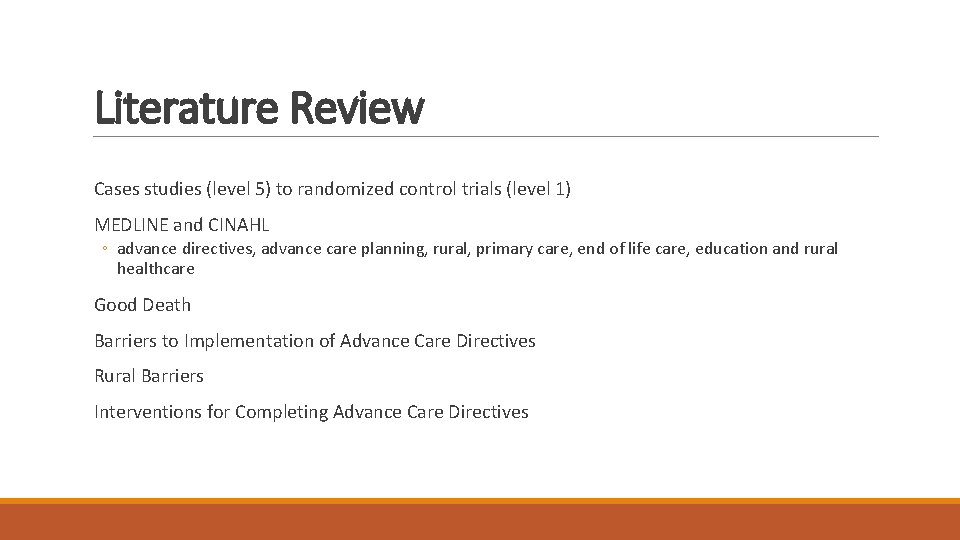 Literature Review

Cases studies (level 5) to randomized control trials (level 1)

MEDLINE and CINAHL

◦ advance directives, advance care planning, rural, primary care, end of life care, education and rural healthcare

Good Death

Barriers to Implementation of Advance Care Directives

Rural Barriers

Interventions for Completing Advance Care Directives